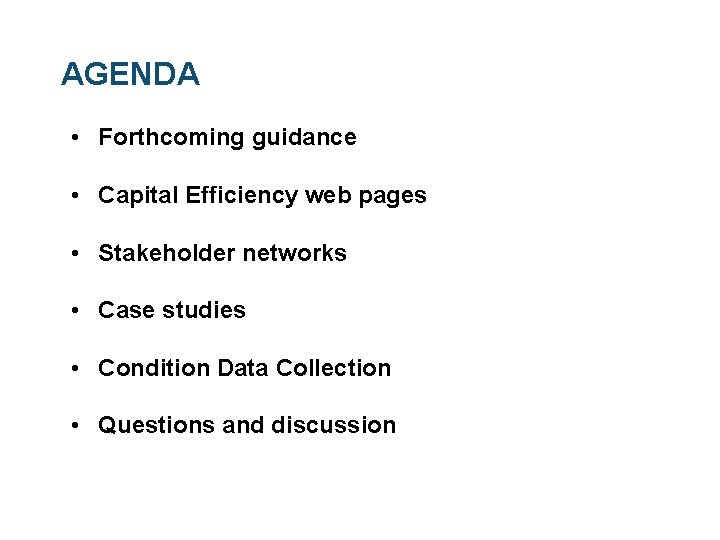 AGENDA

• Forthcoming guidance

• Capital Efficiency web pages

• Stakeholder networks

• Case studies

• Condition Data Collection

• Questions and discussion